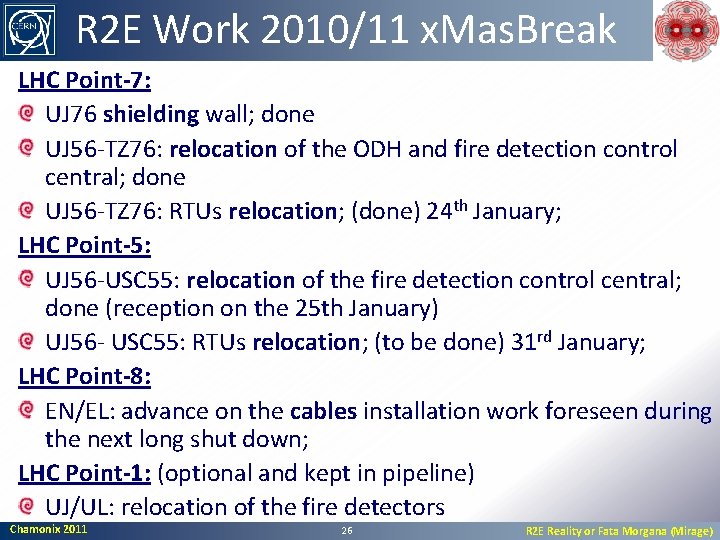 CERN

R2E Work 2010/11 xMasBreak

LHC Point-7:

UJ76 shielding wall; done

UJ56-TZ76: relocation of the ODH and fire detection control central; done

UJ56-TZ76: RTUs relocation; (done) 24$^{th}$ January;

LHC Point-5:

UJ56-USC55: relocation of the fire detection control central; done (reception on the 25th January)

UJ56- USC55: RTUs relocation; (to be done) 31$^{rd}$ January;

LHC Point-8:

EN/EL: advance on the cables installation work foreseen during the next long shut down;

LHC Point-1: (optional and kept in pipeline)

UJ/UL: relocation of the fire detectors

Chamonix 2011

26

R2E Reality or Fata Morgana (Mirage)